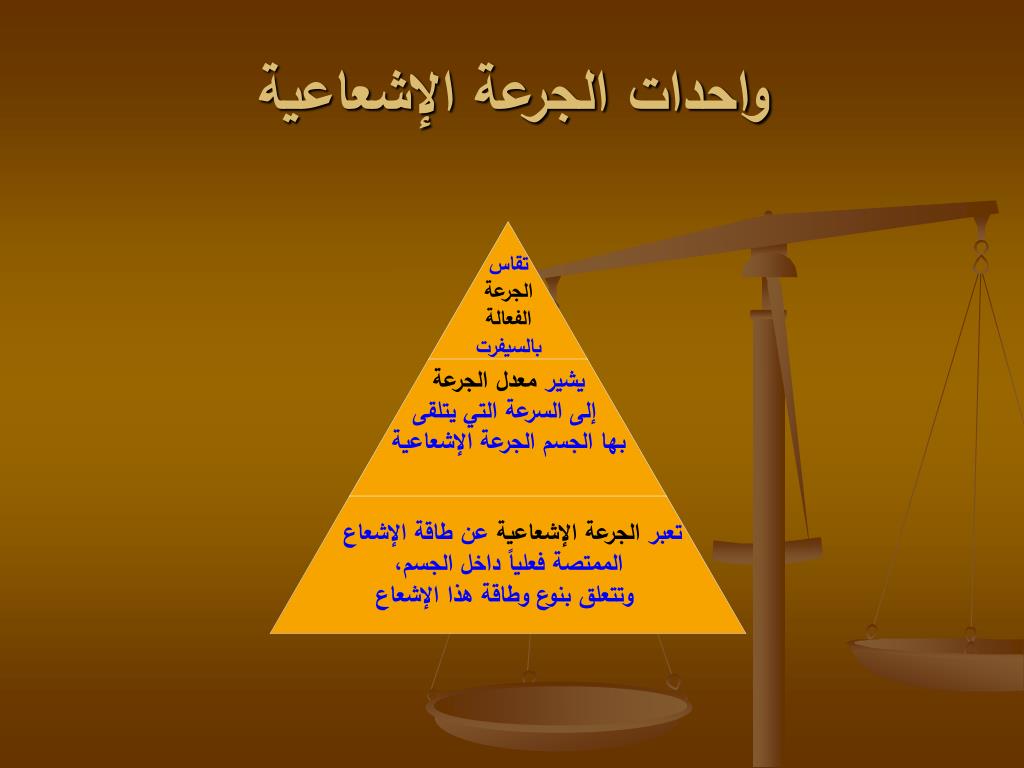 واحدات الجرعة الإشعاعية

تقاس الجرعة الفعالة بالسيفرت

يشير معدل الجرعة إلى السرعة التي يتلقى بها الجسم الجرعة الإشعاعية

تعبر الجرعة الإشعاعية عن طاقة الإشعاع الممتصة فعلياً داخل الجسم، وتتعلق بنوع وطاقة هذا الإشعاع